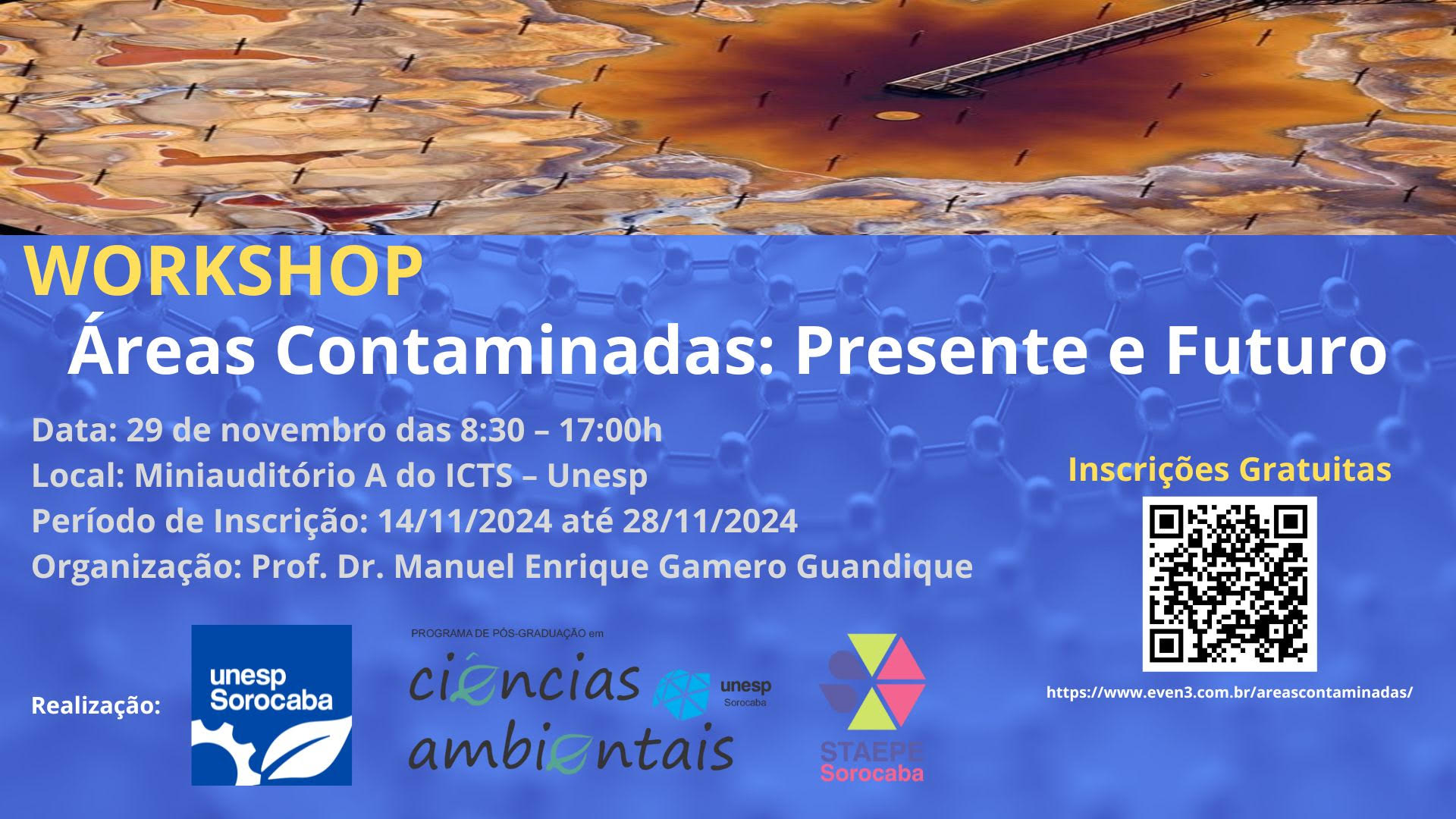 WORKSHOP
Áreas Contaminadas: Presente e Futuro

Data: 29 de novembro das 8:30 – 17:00h
Local: Miniauditório A do ICTS – Unesp
Período de Inscrição: 14/11/2024 até 28/11/2024
Organização: Prof. Dr. Manuel Enrique Gamero Guandique

Inscrições Gratuitas

https://www.even3.com.br/areascontaminadas/

Realização:

unesp Sorocaba

PROGRAMA DE PÓS-GRADUAÇÃO em
ciências ambientais

unesp
Sorocaba

STAEPE
Sorocaba